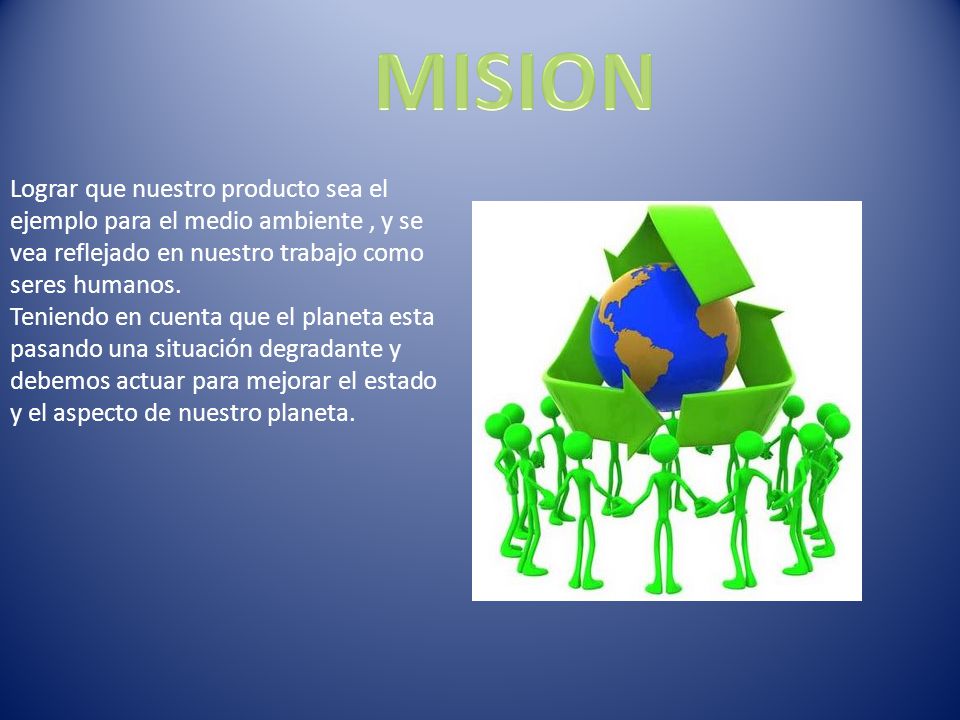 MISION

Lograr que nuestro producto sea el ejemplo para el medio ambiente , y se vea reflejado en nuestro trabajo como seres humanos.
Teniendo en cuenta que el planeta esta pasando una situación degradante y debemos actuar para mejorar el estado y el aspecto de nuestro planeta.